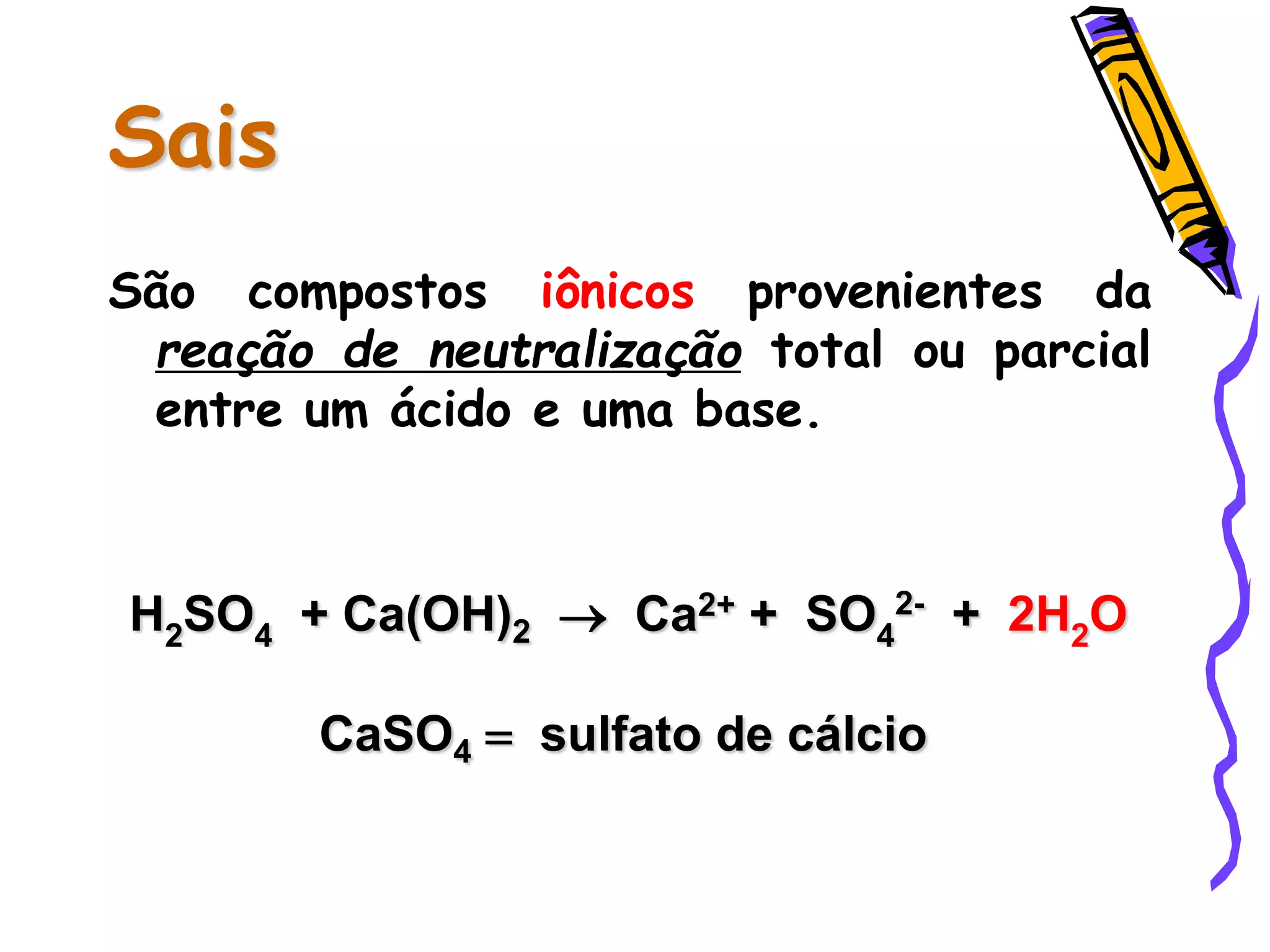 Sais

São compostos iônicos provenientes da reação de neutralização total ou parcial entre um ácido e uma base.

$H_2SO_4 + Ca(OH)_2 \rightarrow Ca^{2+} + SO_4^{2-} + 2H_2O$

$CaSO_4 =$ sulfato de cálcio